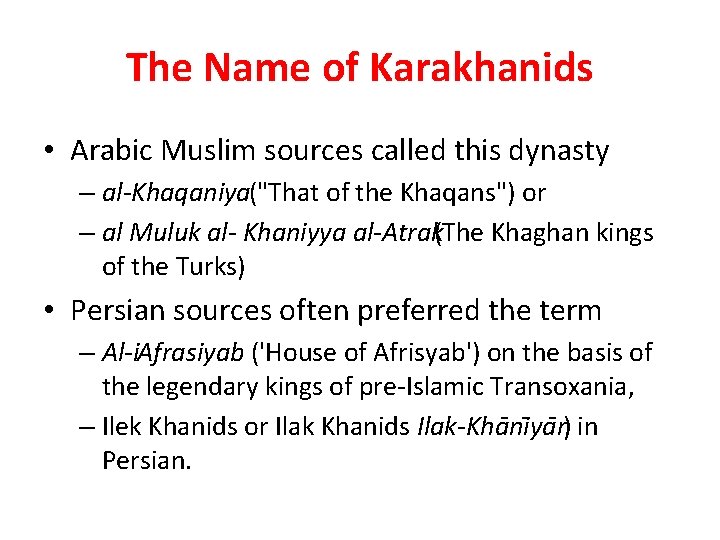 The Name of Karakhanids

• Arabic Muslim sources called this dynasty
– al-Khaqaniya("That of the Khaqans") or
– al Muluk al- Khaniyya al-Atrak(The Khaghan kings of the Turks)

• Persian sources often preferred the term
– Al-iAfrasiyab ('House of Afrisyab') on the basis of the legendary kings of pre-Islamic Transoxania,
– Ilek Khanids or Ilak Khanids Ilak-Khānīyān) in Persian.